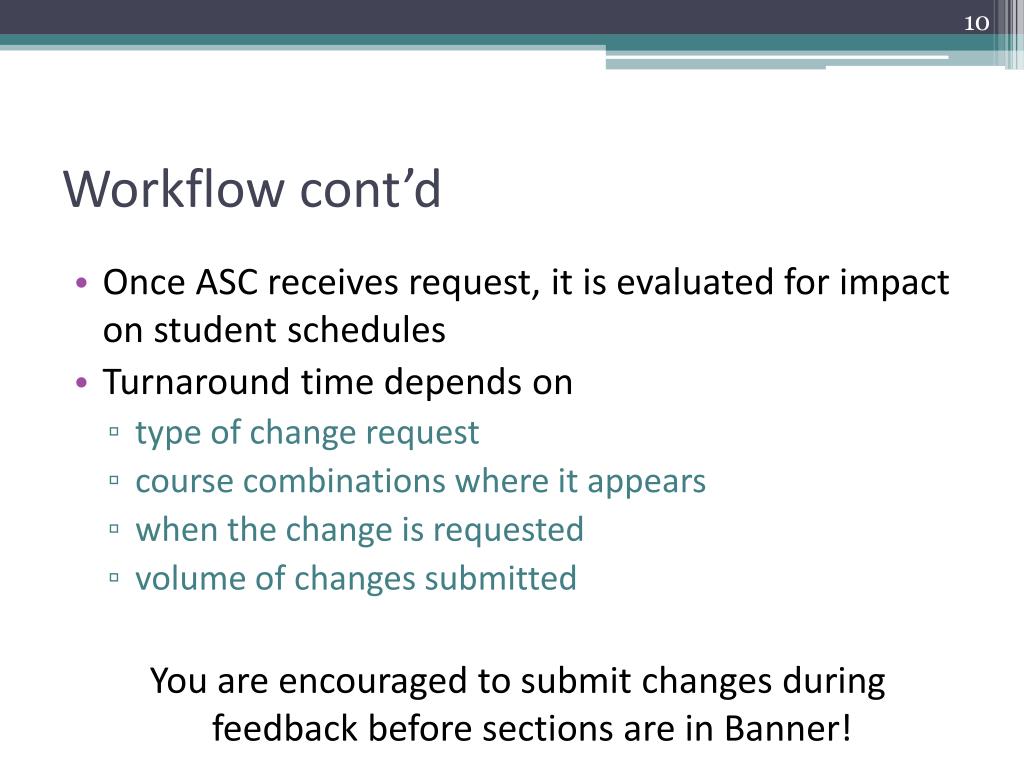 10

Workflow cont’d

• Once ASC receives request, it is evaluated for impact on student schedules
• Turnaround time depends on
▫ type of change request
▫ course combinations where it appears
▫ when the change is requested
▫ volume of changes submitted

You are encouraged to submit changes during feedback before sections are in Banner!